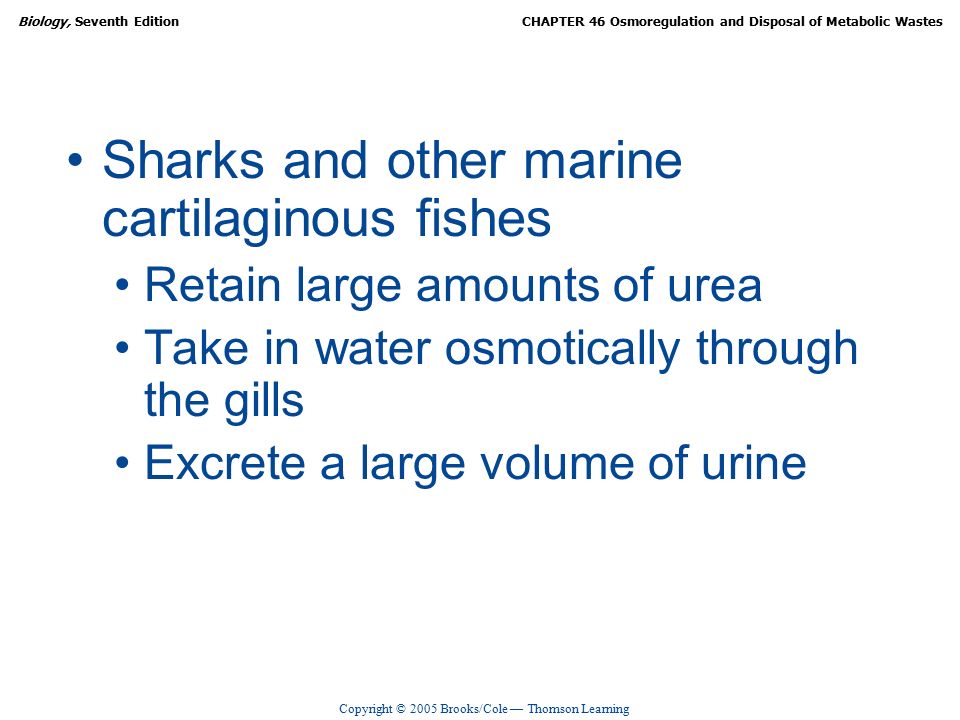 Biology, Seventh Edition

CHAPTER 46 Osmoregulation and Disposal of Metabolic Wastes

• Sharks and other marine cartilaginous fishes
  • Retain large amounts of urea
  • Take in water osmotically through the gills
  • Excrete a large volume of urine

Copyright © 2005 Brooks/Cole — Thomson Learning